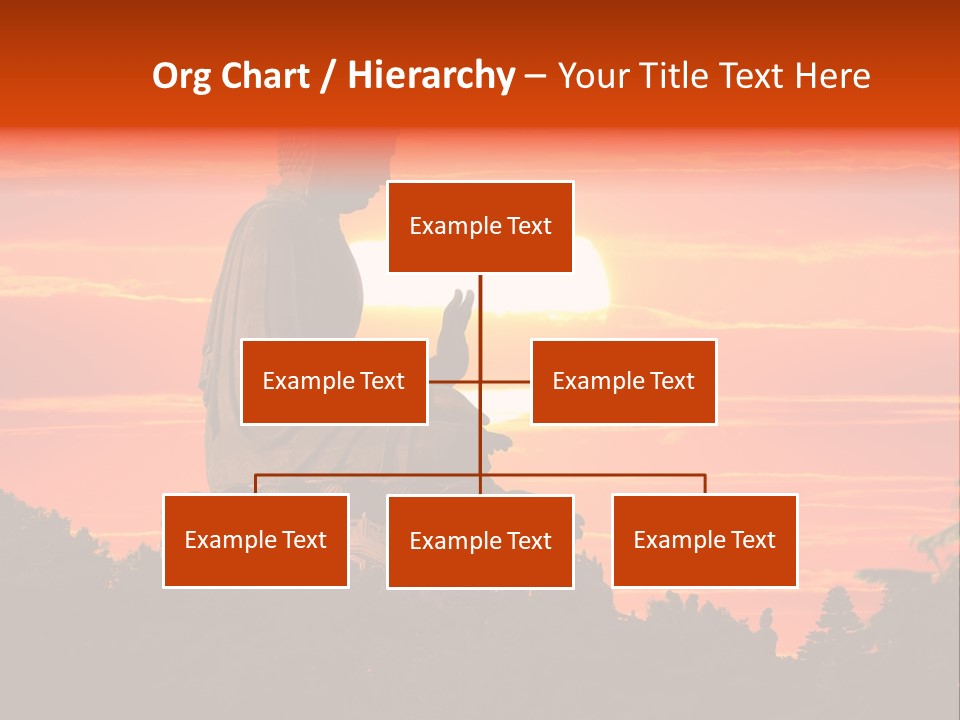 Org Chart / Hierarchy – Your Title Text Here

Example Text

Example Text

Example Text

Example Text

Example Text

Example Text